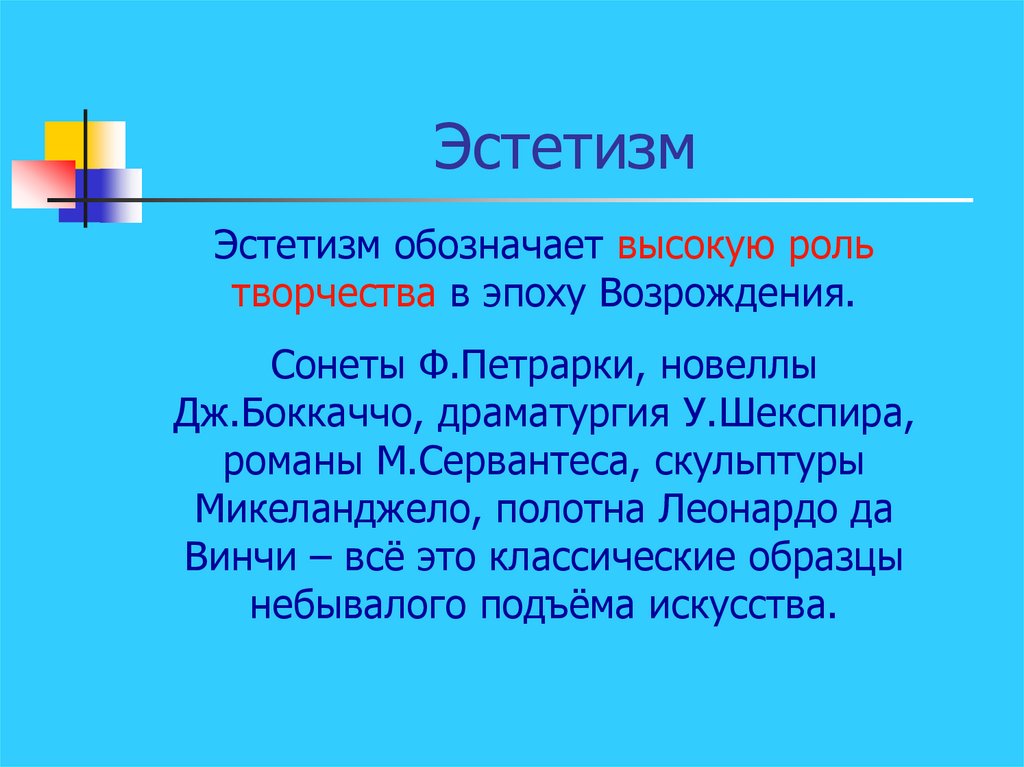 Эстетизм

Эстетизм обозначает высокую роль творчества в эпоху Возрождения.

Сонеты Ф.Петрарки, новеллы Дж.Боккаччо, драматургия У.Шекспира, романы М.Сервантеса, скульптуры Микеланджело, полотна Леонардо да Винчи – всё это классические образцы небывалого подъёма искусства.